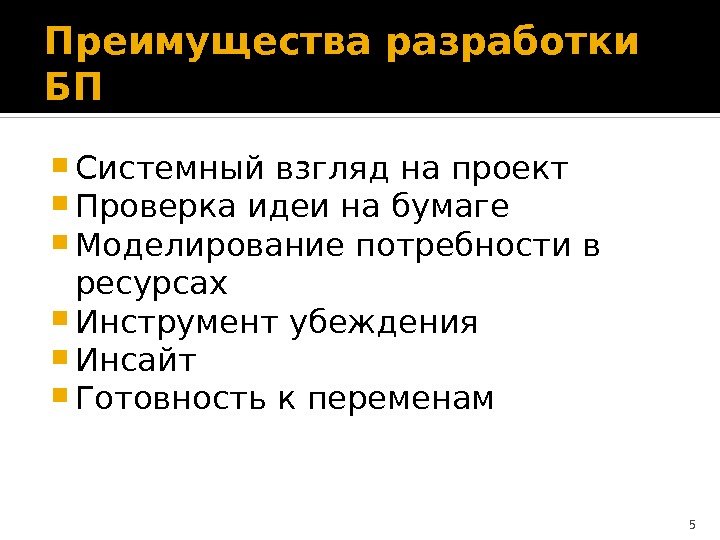 Преимущества разработки БП

- Системный взгляд на проект
- Проверка идеи на бумаге
- Моделирование потребности в ресурсах
- Инструмент убеждения
- Инсайт
- Готовность к переменам

5